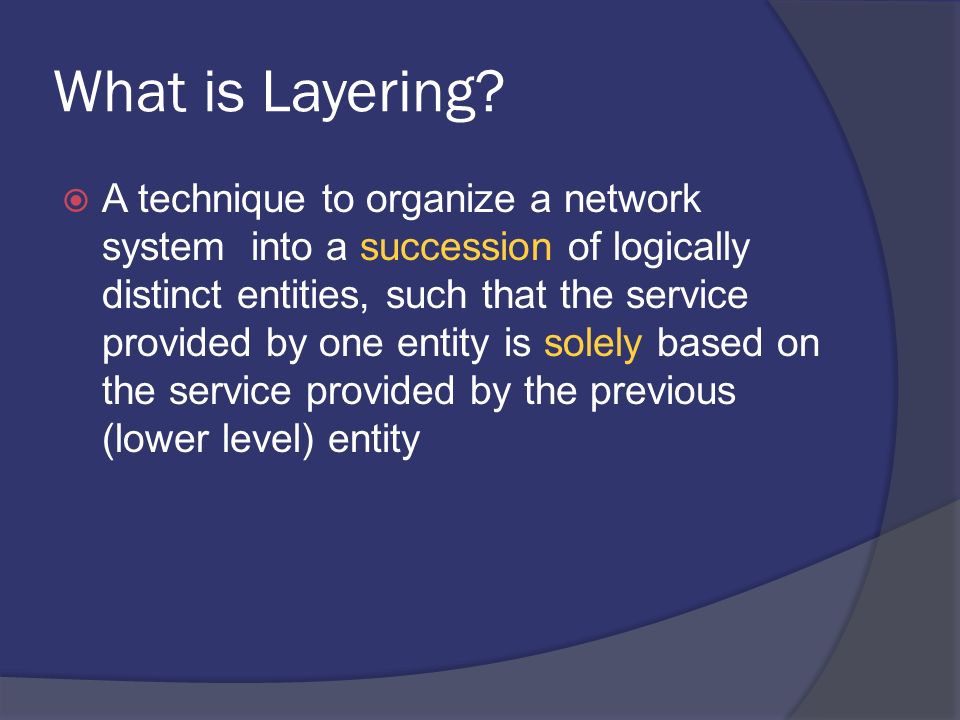 What is Layering?

A technique to organize a network system into a succession of logically distinct entities, such that the service provided by one entity is solely based on the service provided by the previous (lower level) entity